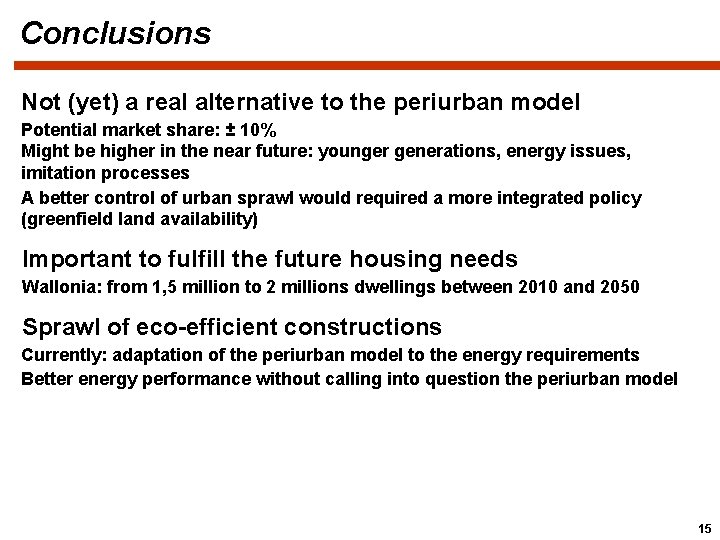 Conclusions

Not (yet) a real alternative to the periurban model

Potential market share: ± 10%
Might be higher in the near future: younger generations, energy issues, imitation processes

A better control of urban sprawl would required a more integrated policy (greenfield land availability)

Important to fulfill the future housing needs

Wallonia: from 1,5 million to 2 millions dwellings between 2010 and 2050

Sprawl of eco-efficient constructions

Currently: adaptation of the periurban model to the energy requirements

Better energy performance without calling into question the periurban model

15